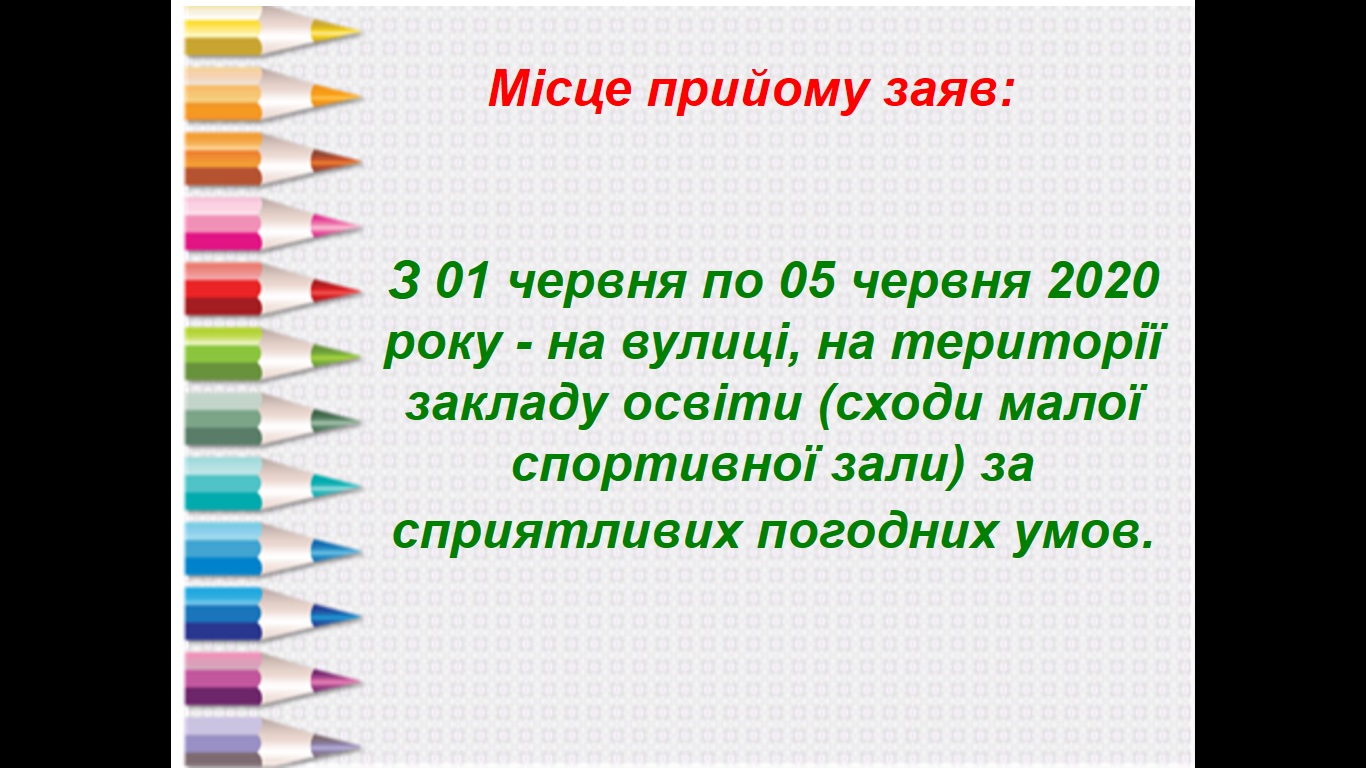 Місце прийому заяв:

З 01 червня по 05 червня 2020 року - на вулиці, на території закладу освіти (сходи малої спортивної зали) за сприятливих погодних умов.